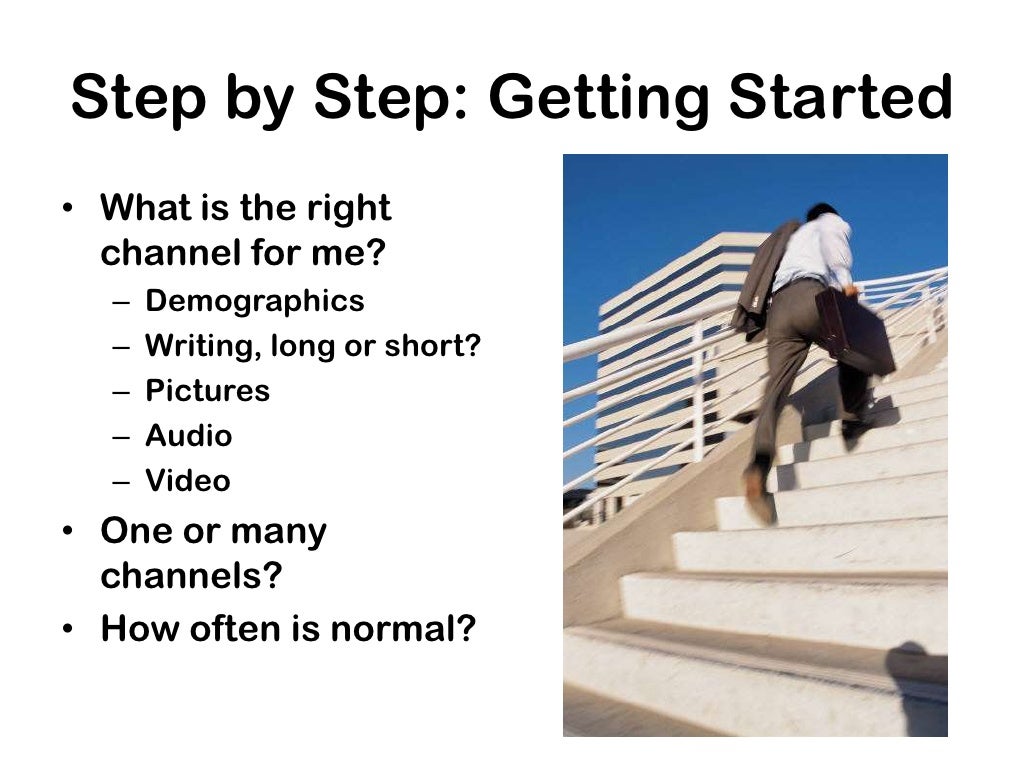 Step by Step: Getting Started

• What is the right channel for me?
– Demographics
– Writing, long or short?
– Pictures
– Audio
– Video
• One or many channels?
• How often is normal?